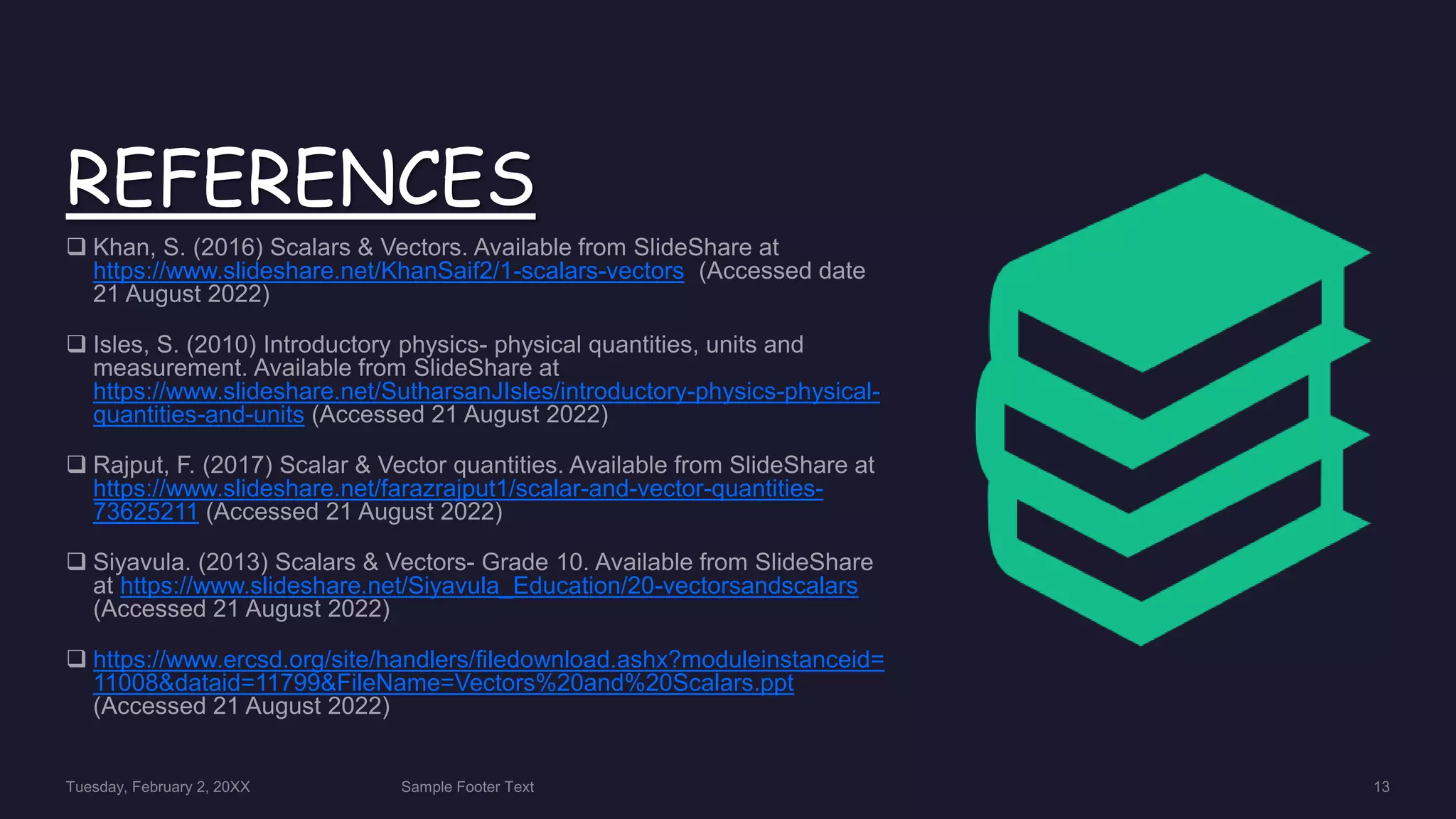 REFERENCES

❑ Khan, S. (2016) Scalars & Vectors. Available from SlideShare at https://www.slideshare.net/KhanSaif2/1-scalars-vectors (Accessed date 21 August 2022)

❑ Isles, S. (2010) Introductory physics- physical quantities, units and measurement. Available from SlideShare at https://www.slideshare.net/SutharsanJIsles/introductory-physics-physical-quantities-and-units (Accessed 21 August 2022)

❑ Rajput, F. (2017) Scalar & Vector quantities. Available from SlideShare at https://www.slideshare.net/farazrajput1/scalar-and-vector-quantities-73625211 (Accessed 21 August 2022)

❑ Siyavula. (2013) Scalars & Vectors- Grade 10. Available from SlideShare at https://www.slideshare.net/Siyavula_Education/20-vectorsandscalars (Accessed 21 August 2022)

❑ https://www.ercsd.org/site/handlers/filedownload.ashx?moduleinstanceid=11008&dataid=11799&FileName=Vectors%20and%20Scalars.ppt (Accessed 21 August 2022)

Tuesday, February 2, 20XX

Sample Footer Text

13